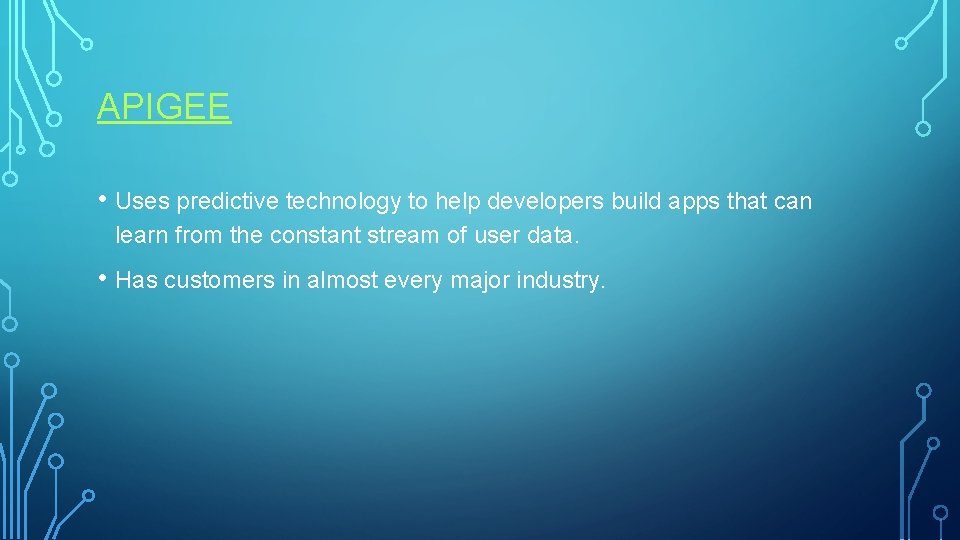 APIGEE

• Uses predictive technology to help developers build apps that can learn from the constant stream of user data.

• Has customers in almost every major industry.